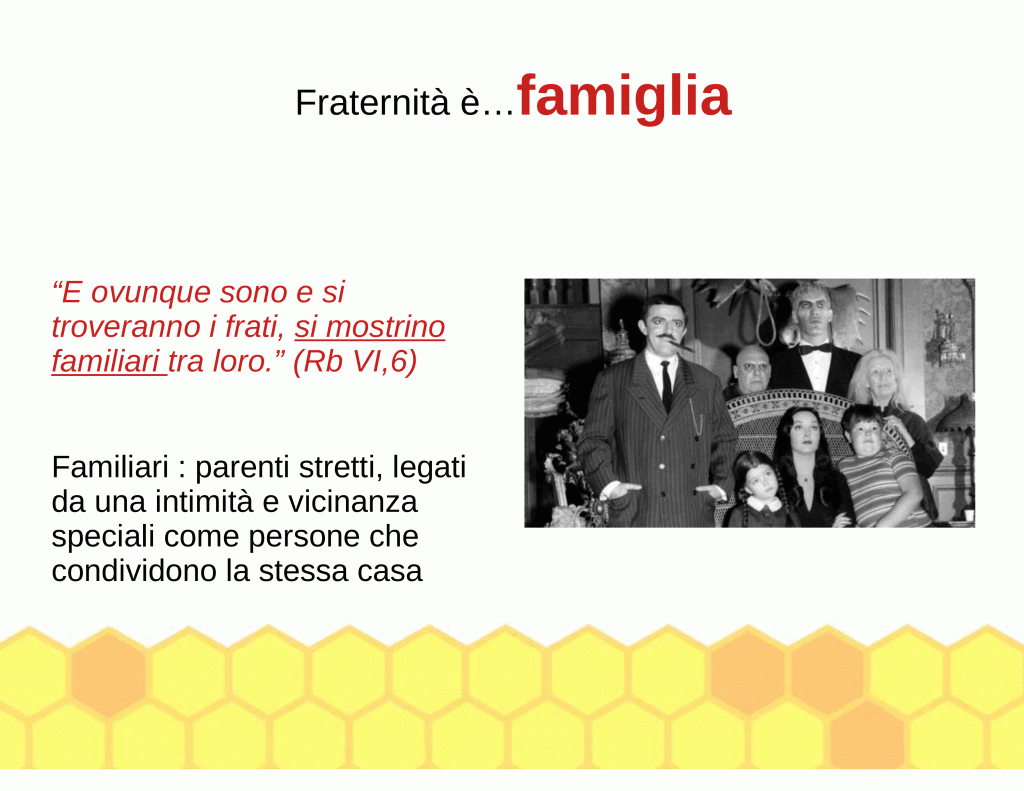 Fraternità è…famiglia

“E ovunque sono e si troveranno i frati, si mostrino familiari tra loro.” (Rb VI,6)

Familiari : parenti stretti, legati da una intimità e vicinanza speciali come persone che condividono la stessa casa